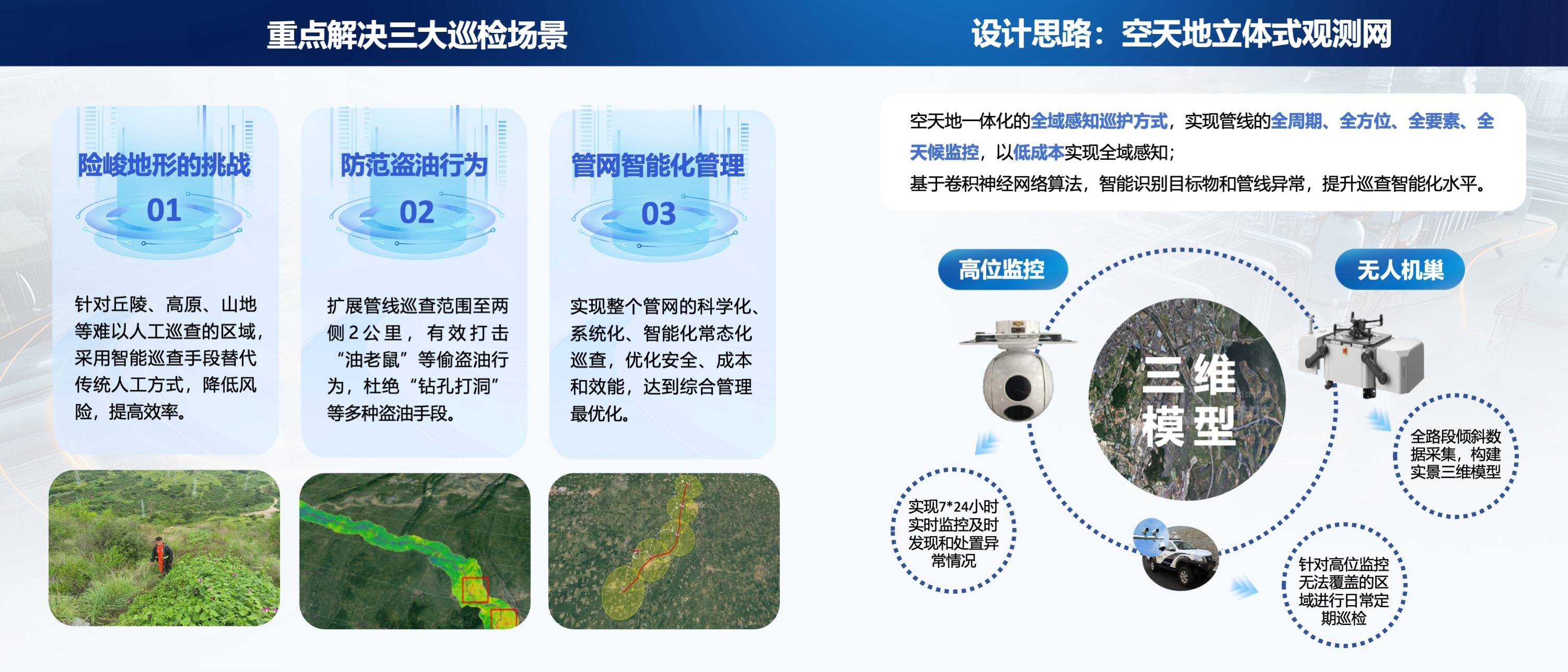 重点解决三大巡检场景

险峻地形的挑战
01
针对丘陵、高原、山地等难以人工巡查的区域，采用智能巡查手段替代传统人工方式，降低风险，提高效率。

防范盗油行为
02
扩展管线巡查范围至两侧2公里，有效打击“油老鼠”等偷盗油行为，杜绝“钻孔打洞”等多种盗油手段。

管网智能化管理
03
实现整个管网的科学化、系统化、智能化常态化巡查，优化安全、成本和效能，达到综合管理最优化。

设计思路：空天地立体式观测网

空天地一体化的全域感知巡护方式，实现管线的全周期、全方位、全要素、全天候监控，以低成本实现全域感知；
基于卷积神经网络算法，智能识别目标物和管线异常，提升巡查智能化水平。

高位监控
无人机巢
三维模型
全路段倾斜数据采集，构建实景三维模型
实现7*24小时实时监控及时发现和处置异常情况
针对高位监控无法覆盖的区域进行日常定期巡检